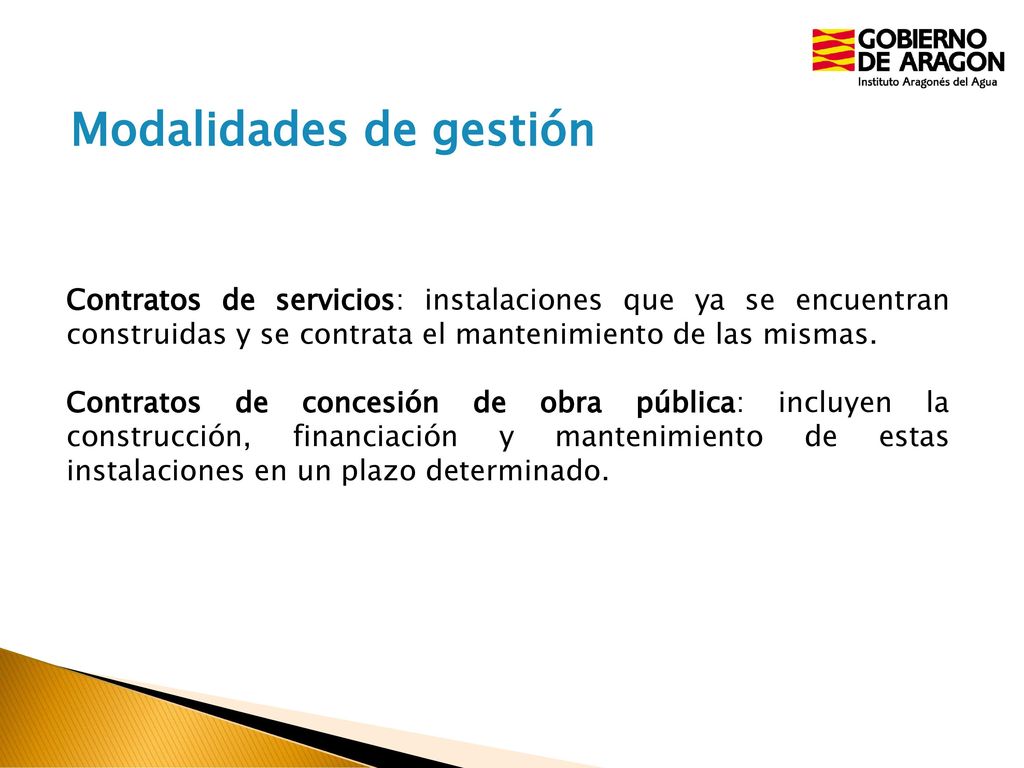 GOBIERNO DE ARAGON
Instituto Aragonés del Agua

Modalidades de gestión

Contratos de servicios: instalaciones que ya se encuentran construidas y se contrata el mantenimiento de las mismas.

Contratos de concesión de obra pública: incluyen la construcción, financiación y mantenimiento de estas instalaciones en un plazo determinado.